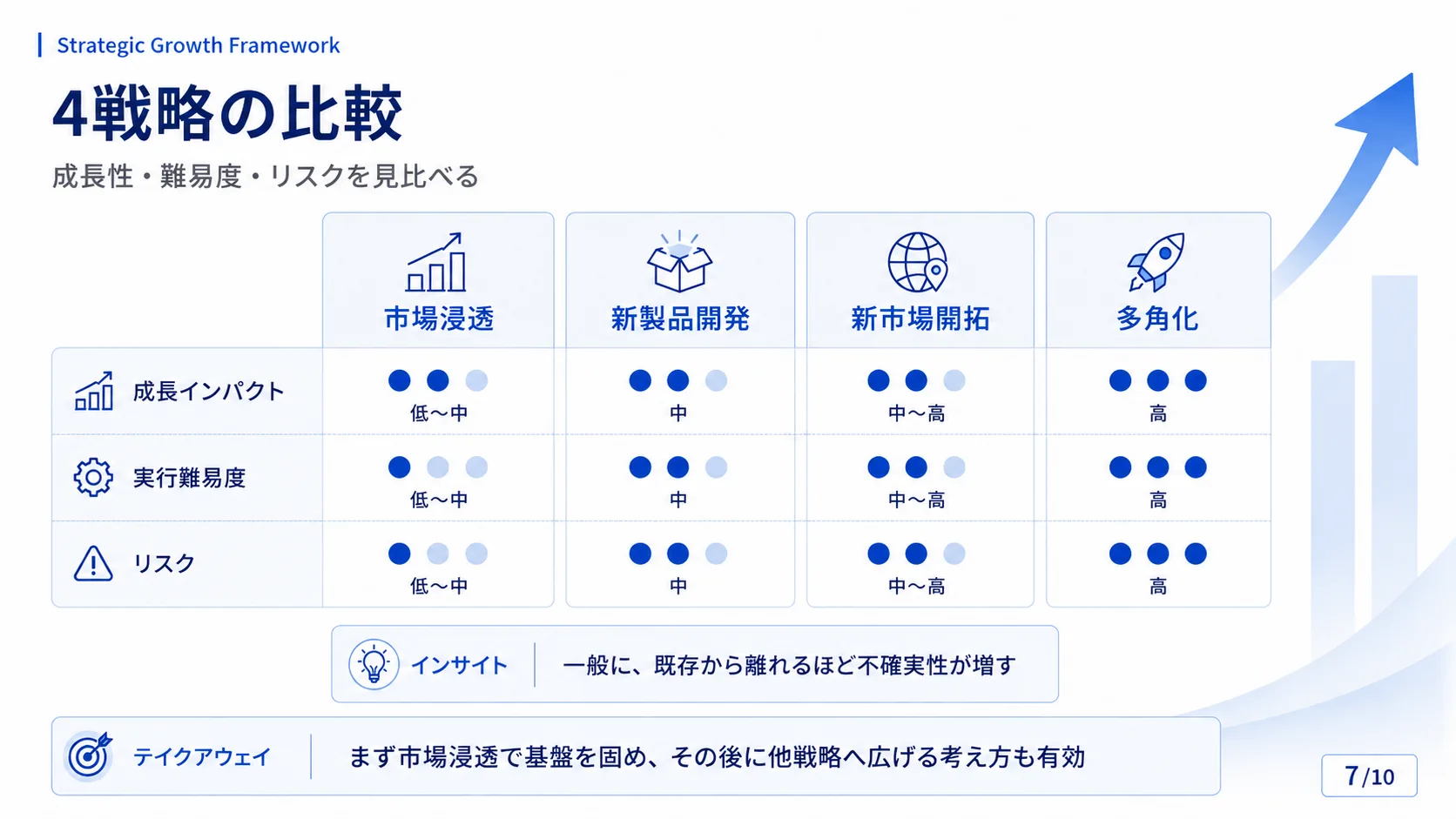 Strategic Growth Framework

4戦略の比較

成長性・難易度・リスクを見比べる

| | 市場浸透 | 新製品開発 | 新市場開拓 | 多角化 |
|---|---|---|---|---|
| 成長インパクト | 低〜中 | 中 | 中〜高 | 高 |
| 実行難易度 | 低〜中 | 中 | 中〜高 | 高 |
| リスク | 低〜中 | 中 | 中〜高 | 高 |

インサイト　一般に、既存から離れるほど不確実性が増す

テイクアウェイ　まず市場浸透で基盤を固め、その後に他戦略へ広げる考え方も有効

7/10